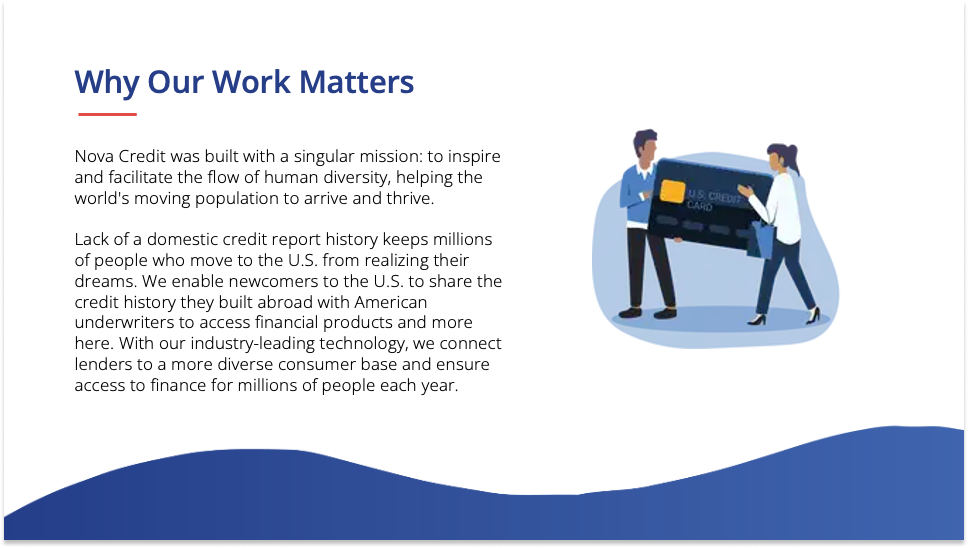 Why Our Work Matters

Nova Credit was built with a singular mission: to inspire and facilitate the flow of human diversity, helping the world's moving population to arrive and thrive.

Lack of a domestic credit report history keeps millions of people who move to the U.S. from realizing their dreams. We enable newcomers to the U.S. to share the credit history they built abroad with American underwriters to access financial products and more here. With our industry-leading technology, we connect lenders to a more diverse consumer base and ensure access to finance for millions of people each year.

U.S. CREDIT CARD